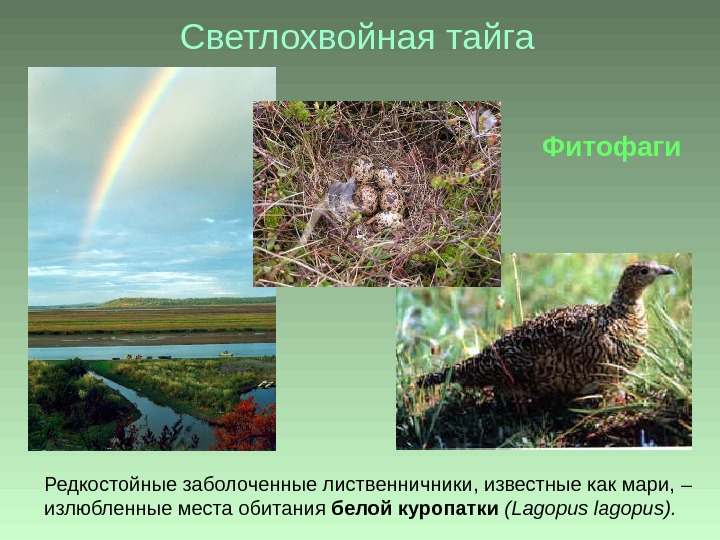 Светлохвойная тайга

Фитофаги

Редкостойные заболоченные лиственничники, известные как мари, – излюбленные места обитания белой куропатки (Lagopus lagopus).